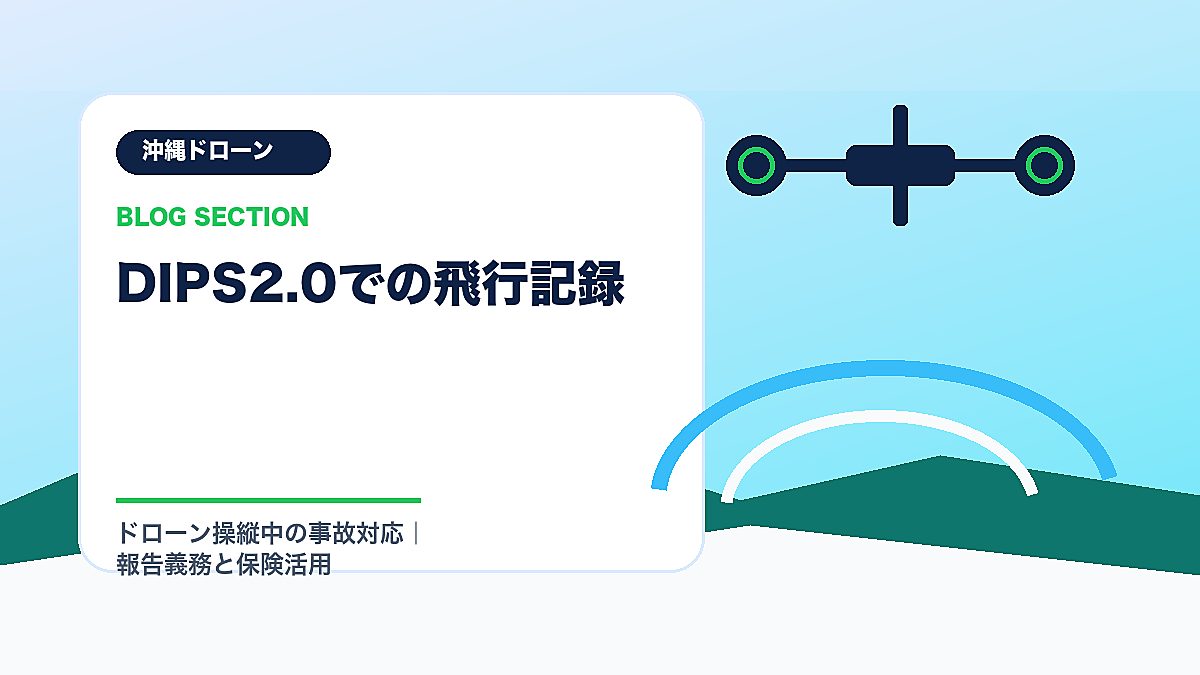 沖縄ドローン

BLOG SECTION

DIPS2.0での飛行記録

ドローン操縦中の事故対応｜報告義務と保険活用